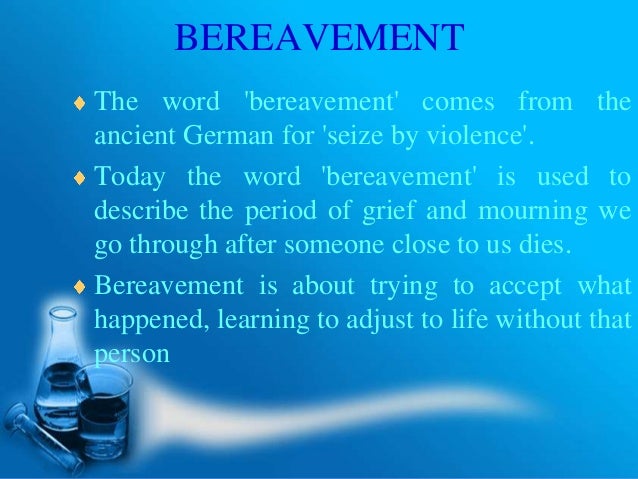 BEREAVEMENT

♦ The word 'bereavement' comes from the ancient German for 'seize by violence'.

♦ Today the word 'bereavement' is used to describe the period of grief and mourning we go through after someone close to us dies.

♦ Bereavement is about trying to accept what happened, learning to adjust to life without that person